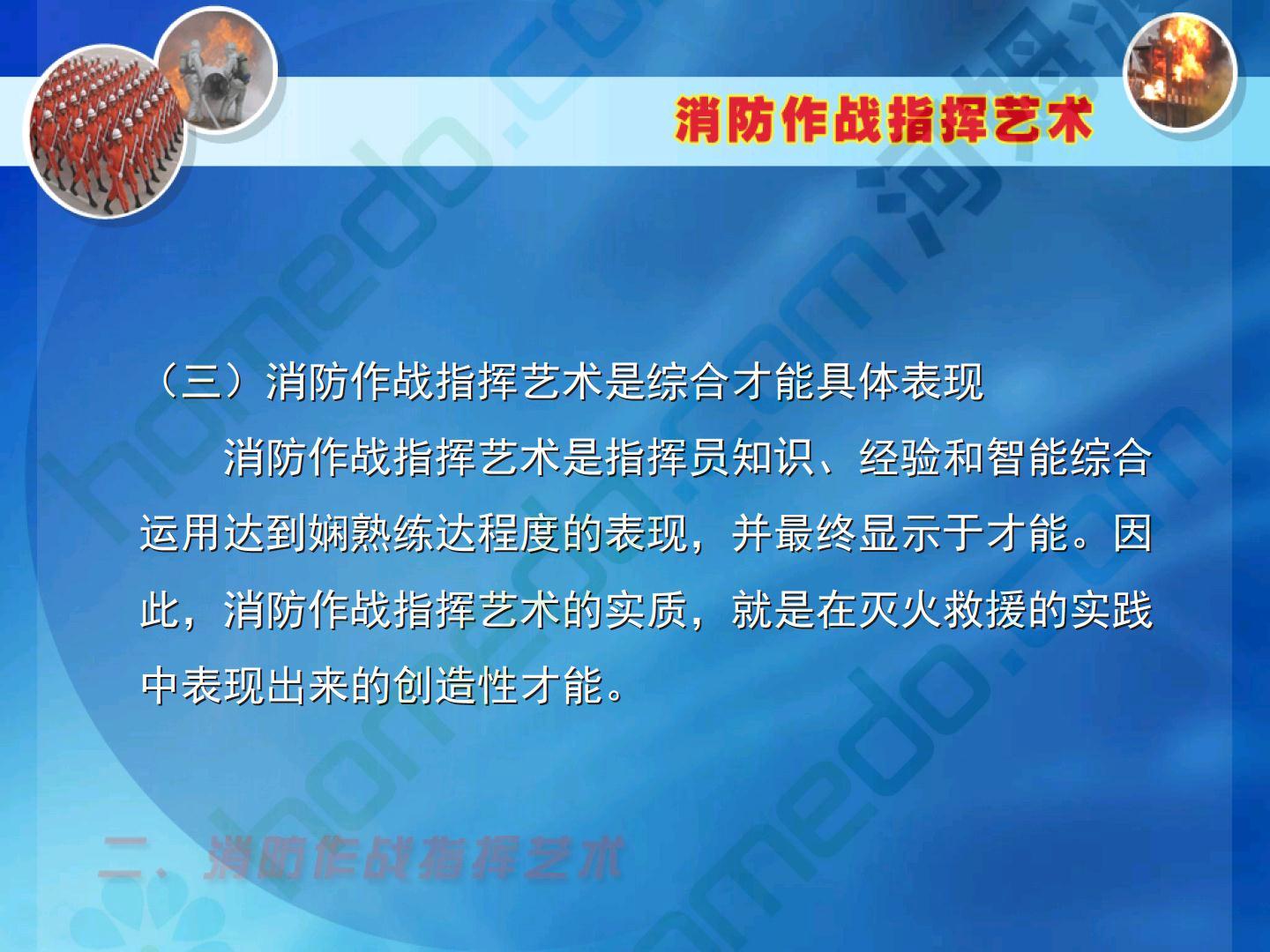 消防作战指挥艺术

（三）消防作战指挥艺术是综合才能具体表现

消防作战指挥艺术是指挥员知识、经验和智能综合运用达到娴熟练达程度的表现，并最终显示于才能。因此，消防作战指挥艺术的实质，就是在灭火救援的实践中表现出来的创造性才能。

二、消防作战指挥艺术

homedo.com 河姆渡